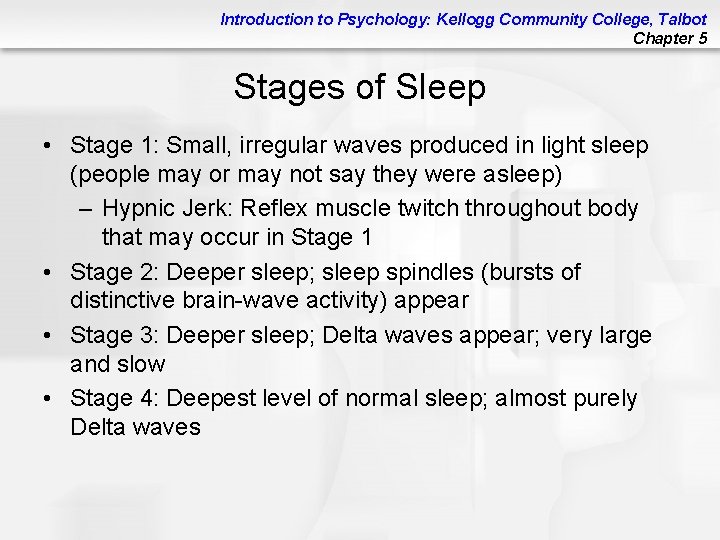 Introduction to Psychology: Kellogg Community College, Talbot
Chapter 5

Stages of Sleep

• Stage 1: Small, irregular waves produced in light sleep (people may or may not say they were asleep)
– Hypnic Jerk: Reflex muscle twitch throughout body that may occur in Stage 1
• Stage 2: Deeper sleep; sleep spindles (bursts of distinctive brain-wave activity) appear
• Stage 3: Deeper sleep; Delta waves appear; very large and slow
• Stage 4: Deepest level of normal sleep; almost purely Delta waves